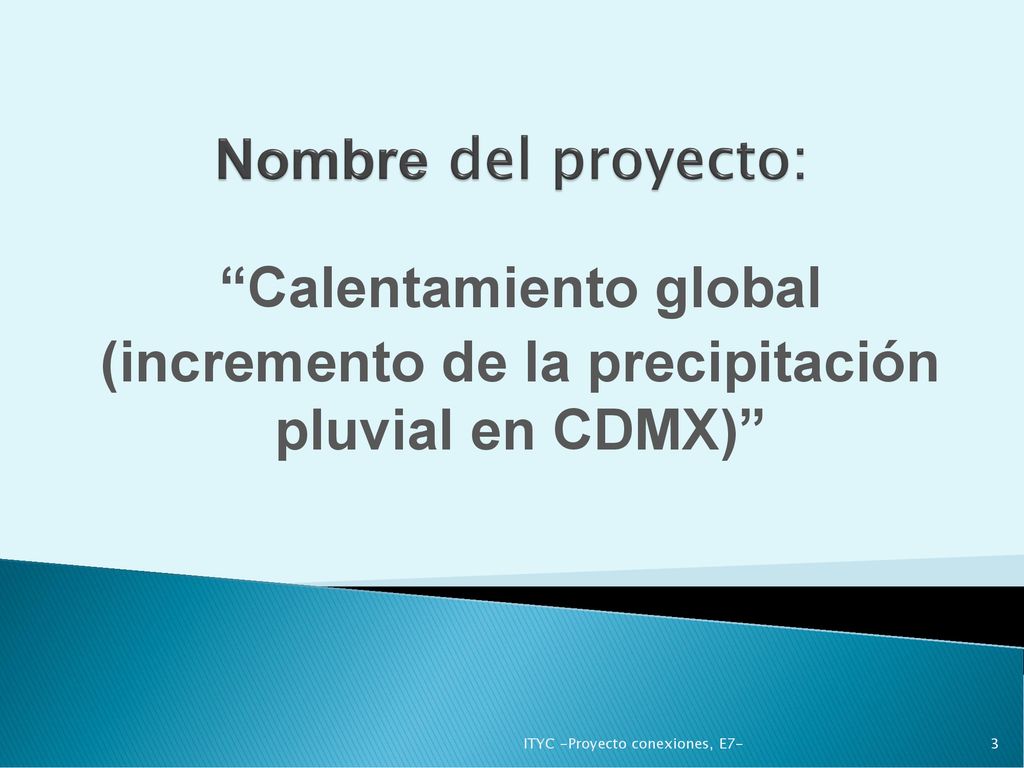 Nombre del proyecto:

“Calentamiento global (incremento de la precipitación pluvial en CDMX)”

ITYC -Proyecto conexiones, E7-

3